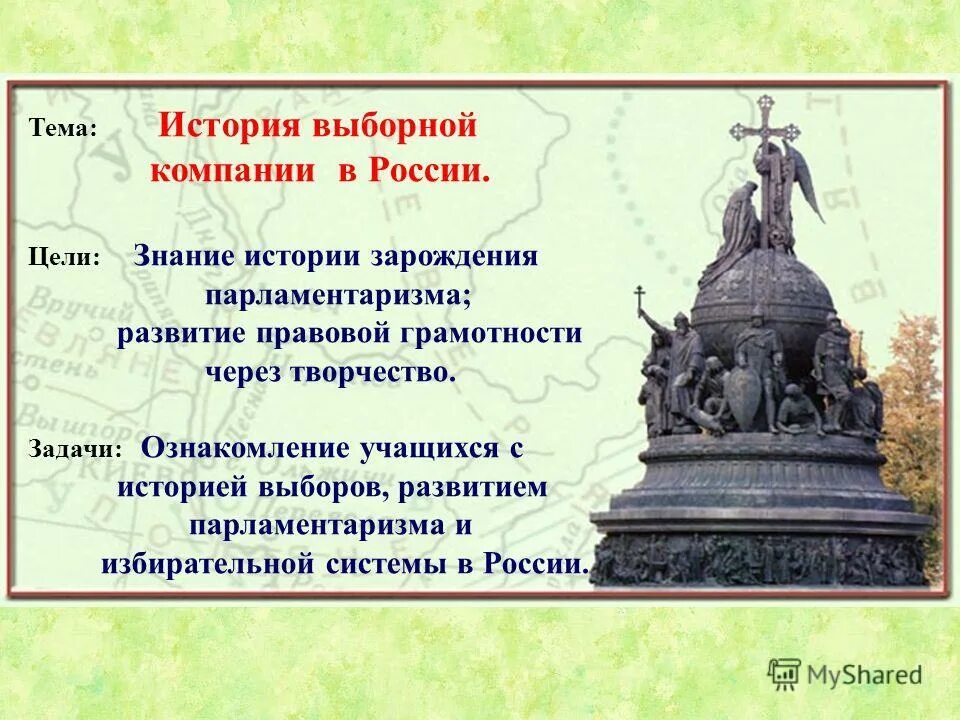 Тема: История выборной компании в России.

Цели: Знание истории зарождения парламентаризма; развитие правовой грамотности через творчество.

Задачи: Ознакомление учащихся с историей выборов, развитием парламентаризма и избирательной системы в России.

MyShared